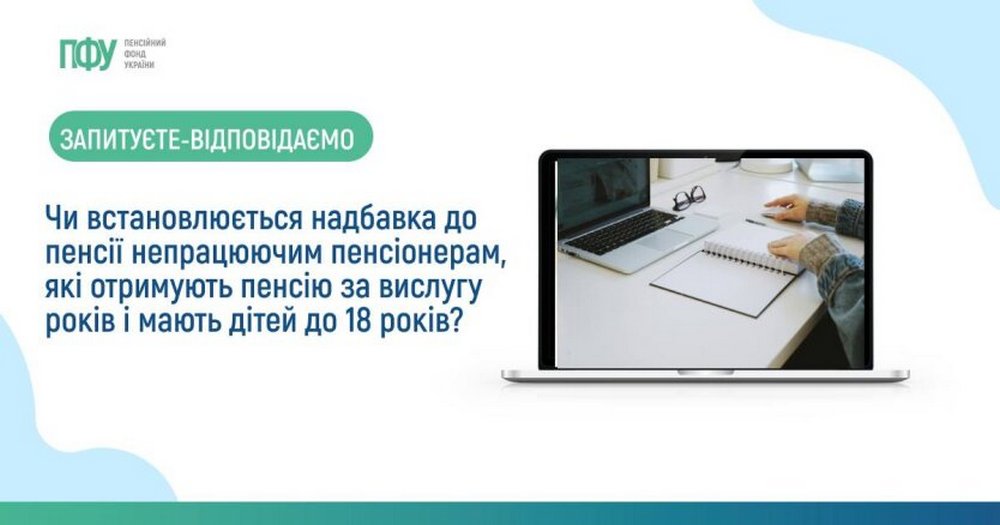 ПФУ ПЕНСІЙНИЙ ФОНД УКРАЇНИ

ЗАПИТУЄТЕ-ВІДПОВІДАЄМО

Чи встановлюється надбавка до пенсії непрацюючим пенсіонерам, які отримують пенсію за вислугу років і мають дітей до 18 років?